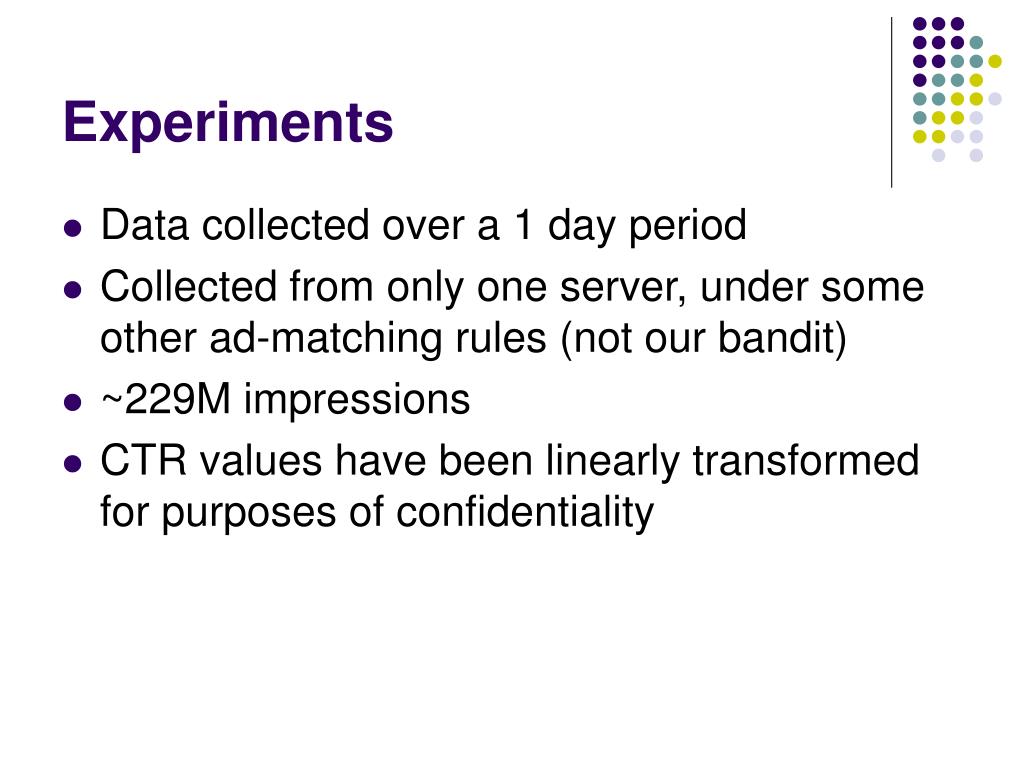 Experiments

- Data collected over a 1 day period
- Collected from only one server, under some other ad-matching rules (not our bandit)
- ~229M impressions
- CTR values have been linearly transformed for purposes of confidentiality